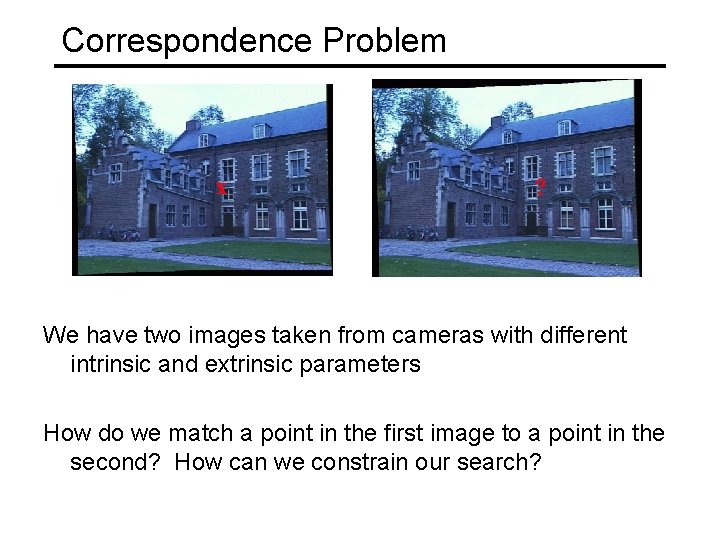 Correspondence Problem

x

?

We have two images taken from cameras with different intrinsic and extrinsic parameters

How do we match a point in the first image to a point in the second? How can we constrain our search?